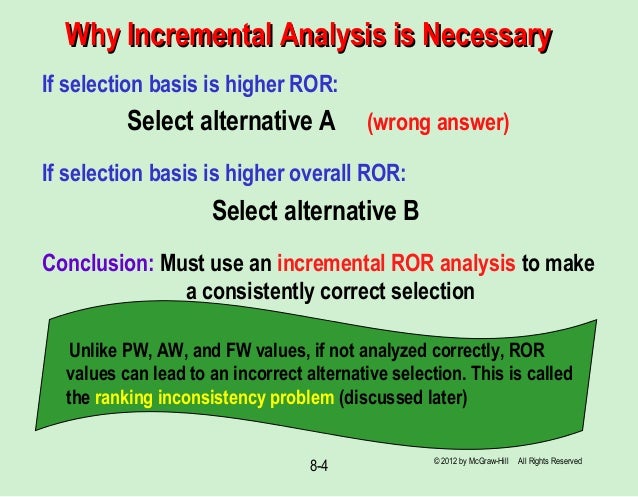 Why Incremental Analysis is Necessary

If selection basis is higher ROR:

Select alternative A (wrong answer)

If selection basis is higher overall ROR:

Select alternative B

Conclusion: Must use an incremental ROR analysis to make a consistently correct selection

Unlike PW, AW, and FW values, if not analyzed correctly, ROR values can lead to an incorrect alternative selection. This is called the ranking inconsistency problem (discussed later)

8-4

© 2012 by McGraw-Hill All Rights Reserved